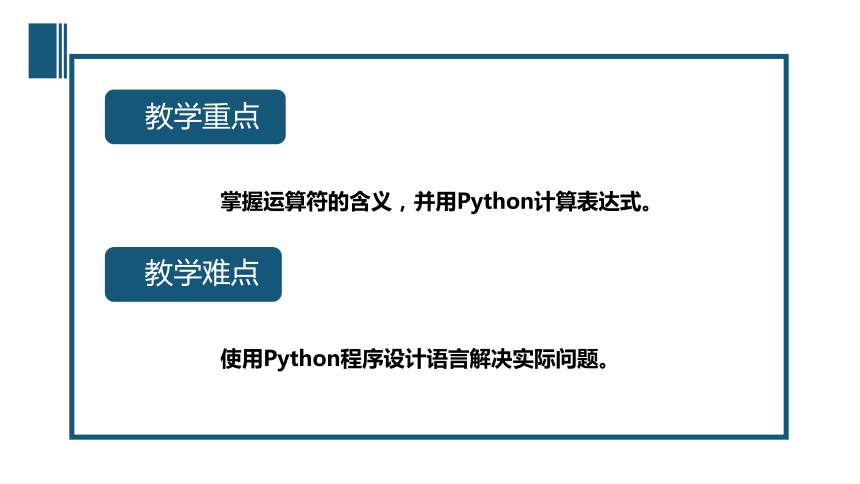 教学重点

掌握运算符的含义，并用Python计算表达式。

教学难点

使用Python程序设计语言解决实际问题。